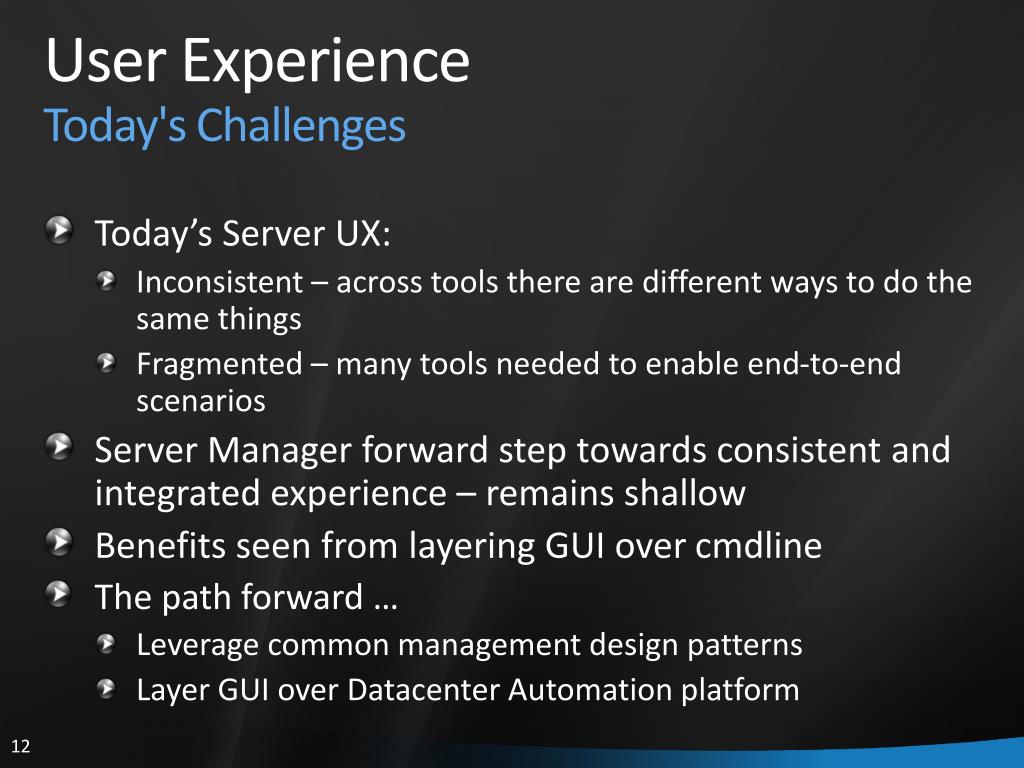 User Experience
Today's Challenges

Today’s Server UX:

Inconsistent – across tools there are different ways to do the same things

Fragmented – many tools needed to enable end-to-end scenarios

Server Manager forward step towards consistent and integrated experience – remains shallow

Benefits seen from layering GUI over cmdline

The path forward …

Leverage common management design patterns

Layer GUI over Datacenter Automation platform

12